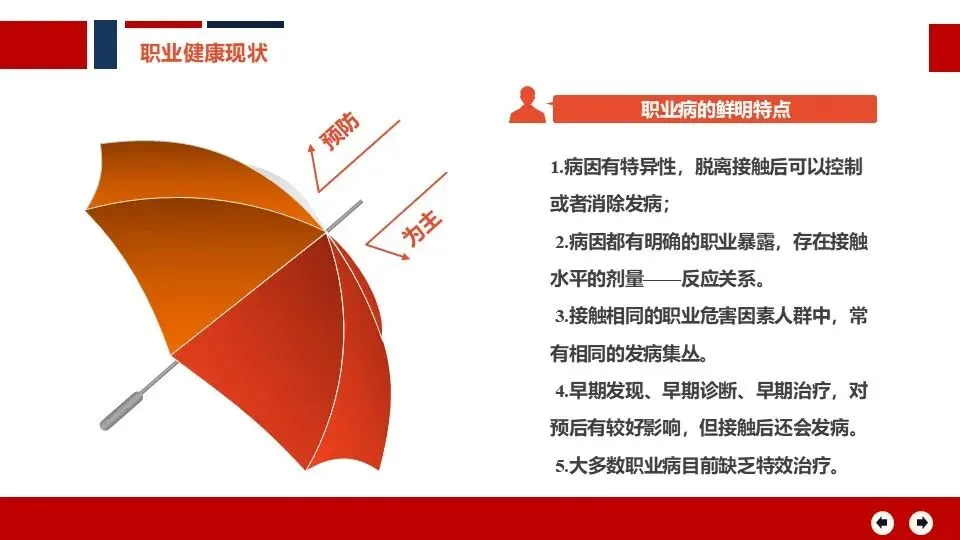 职业健康现状

预防

为主

职业病的鲜明特点

1.病因有特异性，脱离接触后可以控制或者消除发病；

2.病因都有明确的职业暴露，存在接触水平的剂量——反应关系。

3.接触相同的职业危害因素人群中，常有相同的发病集丛。

4.早期发现、早期诊断、早期治疗，对预后有较好影响，但接触后还会发病。

5.大多数职业病目前缺乏特效治疗。